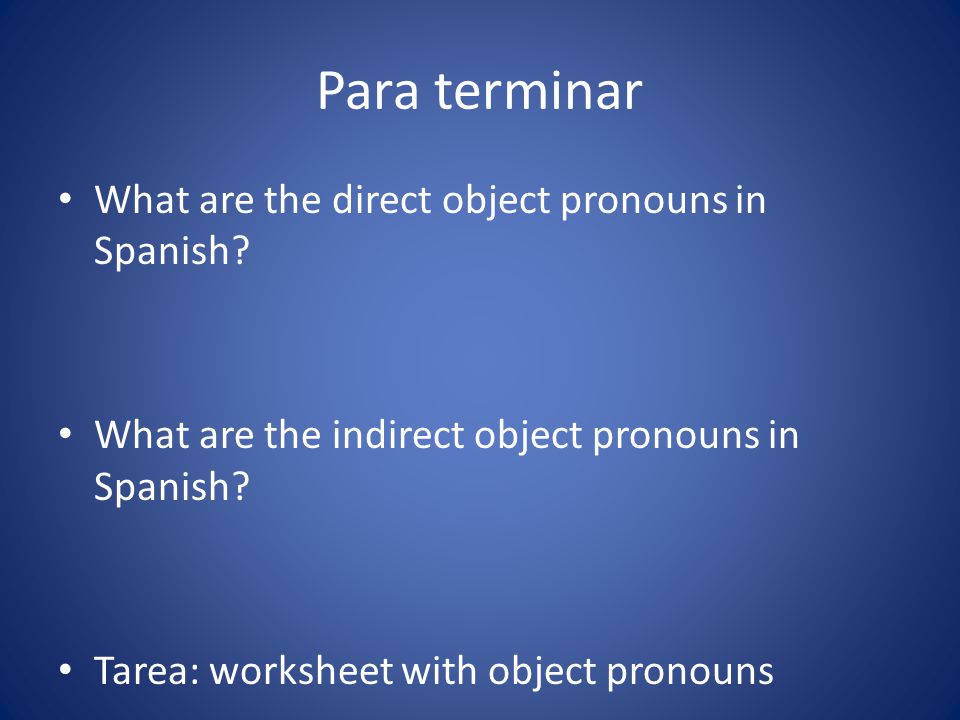 Para terminar

• What are the direct object pronouns in Spanish?

• What are the indirect object pronouns in Spanish?

• Tarea: worksheet with object pronouns